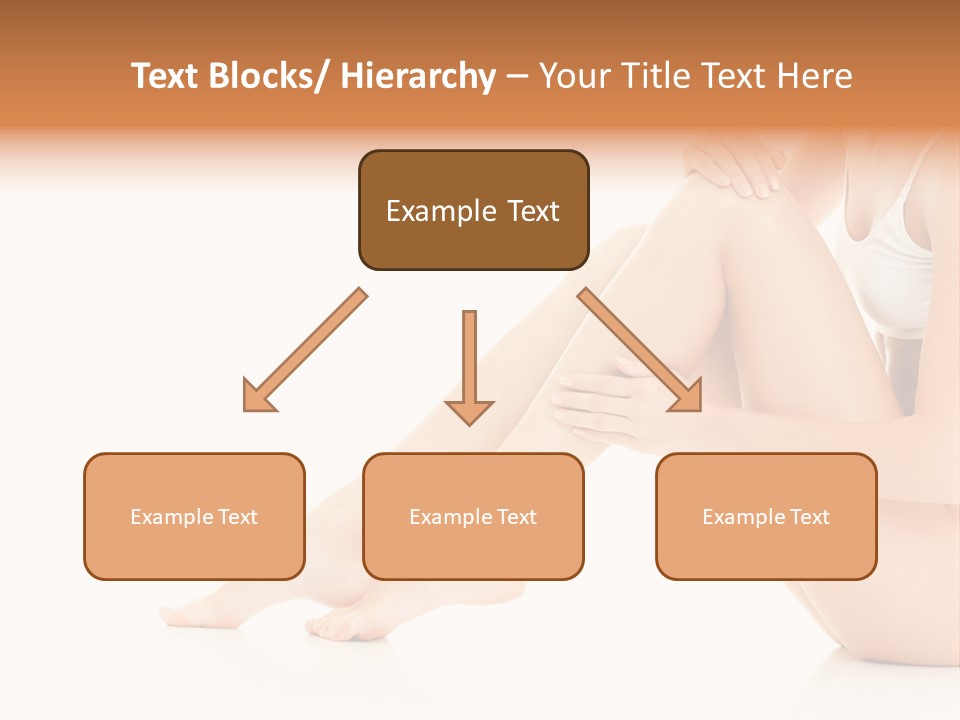 Text Blocks/ Hierarchy – Your Title Text Here

Example Text

Example Text

Example Text

Example Text